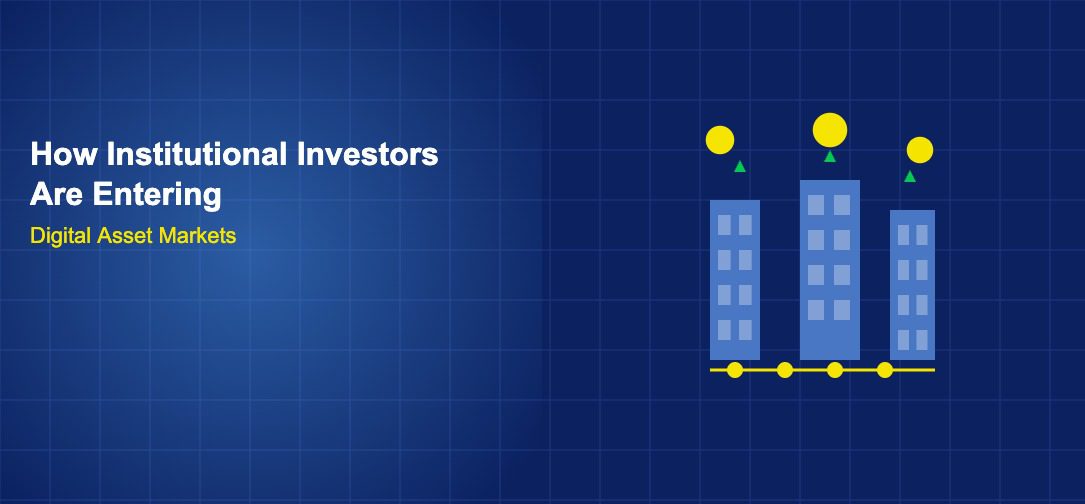 How Institutional Investors
Are Entering
Digital Asset Markets